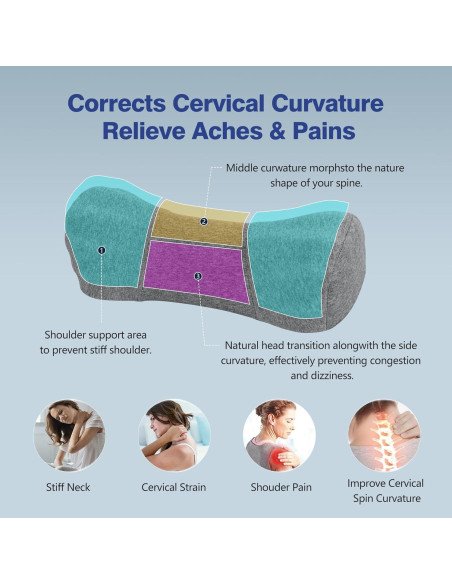 Corrects Cervical Curvature
Relieve Aches & Pains

Middle curwature morphsto the nature shape of your spine.

2

1

3

Shoulder support area to prevent stiff shoulder.

Natural head transition alongwith the side curvature, effectively preventing congestion and dizziness.

Stiff Neck

Cervical Strain

Shouder Pain

Improve Cervical Spin Curvature